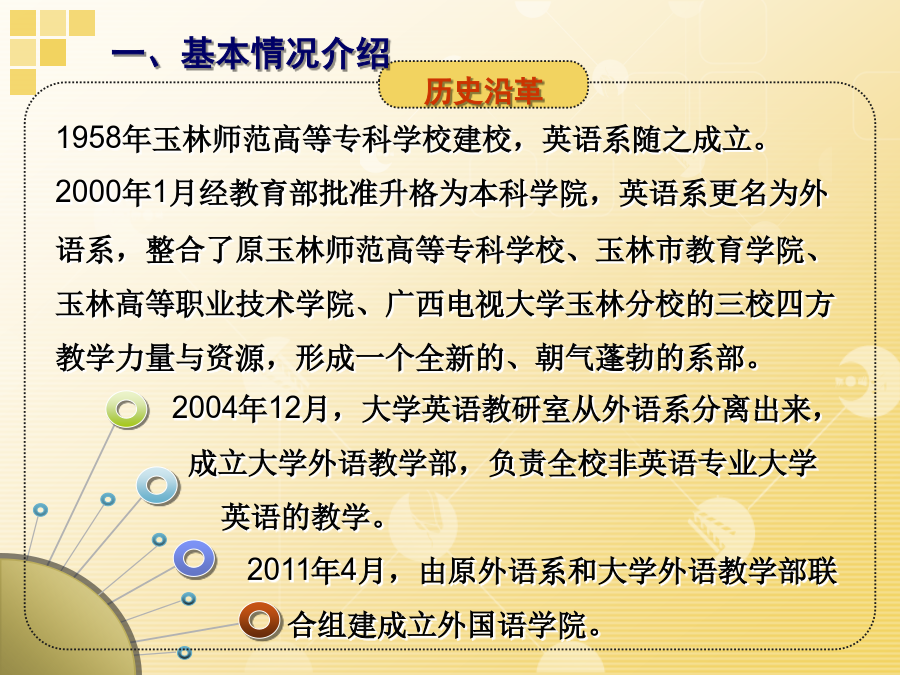 一、基本情况介绍

历史沿革

1958年玉林师范高等专科学校建校，英语系随之成立。

2000年1月经教育部批准升格为本科学院，英语系更名为外语系，整合了原玉林师范高等专科学校、玉林市教育学院、玉林高等职业技术学院、广西电视大学玉林分校的三校四方教学力量与资源，形成一个全新的、朝气蓬勃的系部。

2004年12月，大学英语教研室从外语系分离出来，成立大学外语教学部，负责全校非英语专业大学英语的教学。

2011年4月，由原外语系和大学外语教学部联合组建成立外国语学院。